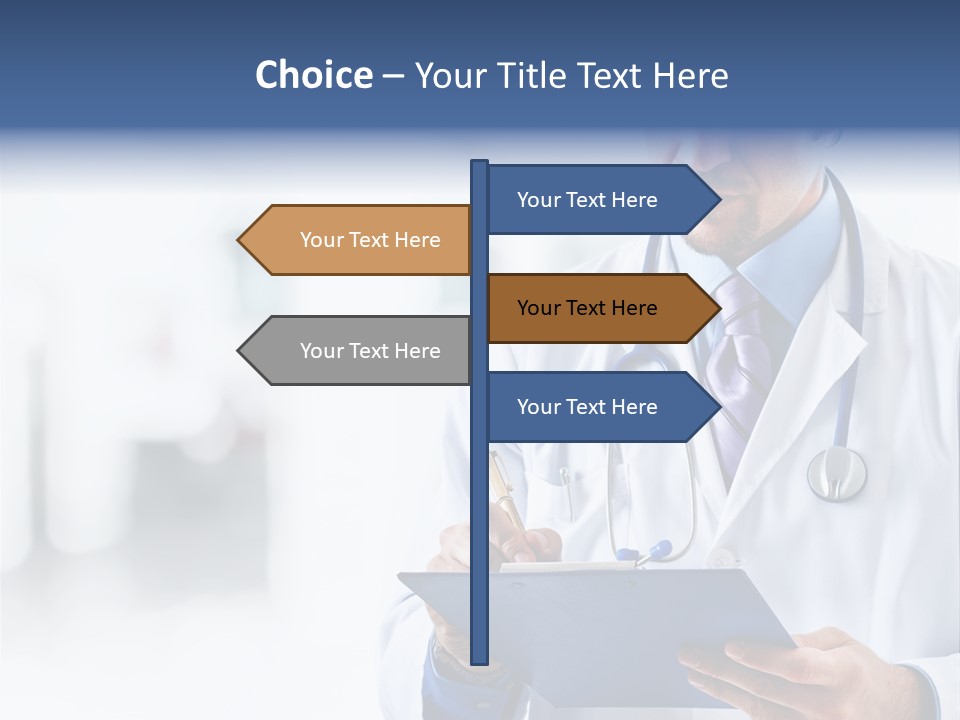 Choice – Your Title Text Here

Your Text Here

Your Text Here

Your Text Here

Your Text Here

Your Text Here